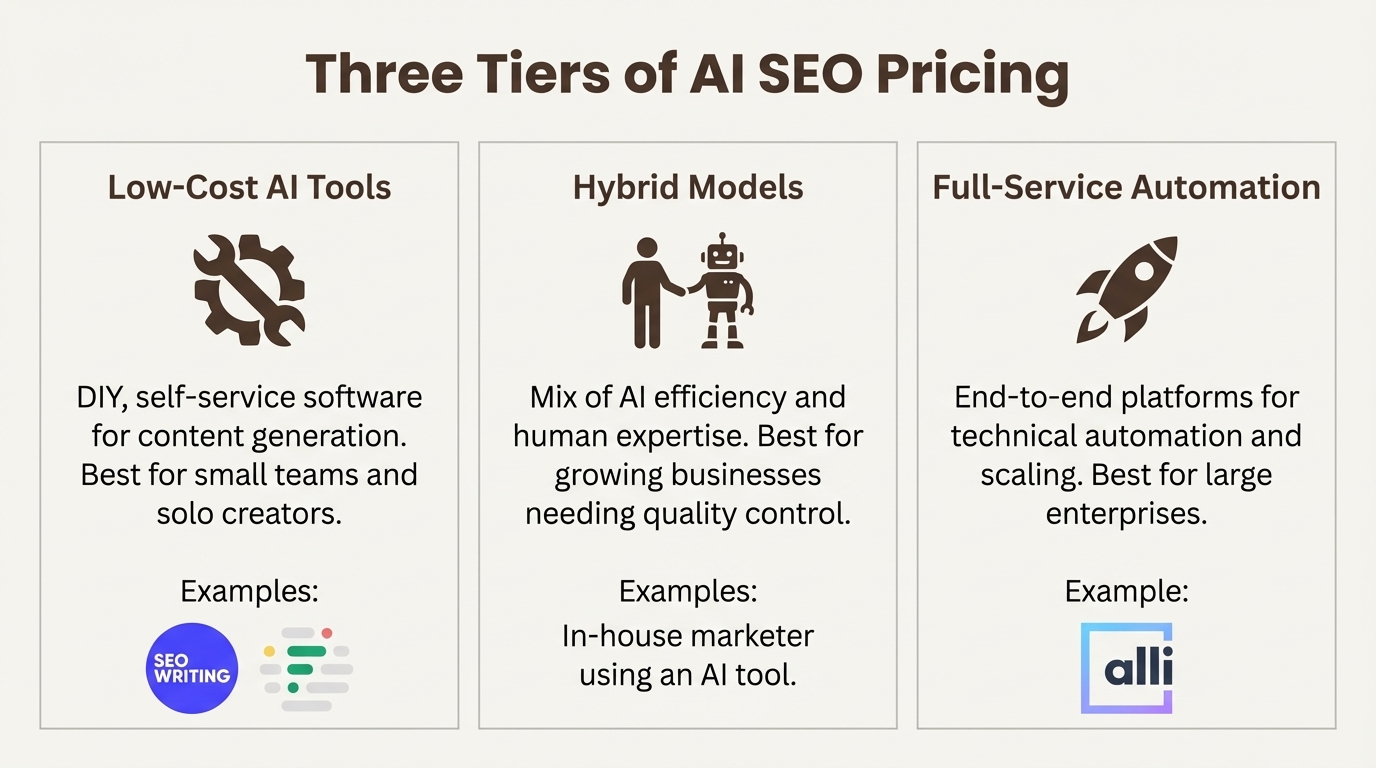 Three Tiers of AI SEO Pricing

Low-Cost AI Tools

DIY, self-service software for content generation. Best for small teams and solo creators.

Examples:

SEO WRITING

Hybrid Models

Mix of AI efficiency and human expertise. Best for growing businesses needing quality control.

Examples:

In-house marketer using an AI tool.

Full-Service Automation

End-to-end platforms for technical automation and scaling. Best for large enterprises.

Example:

alli